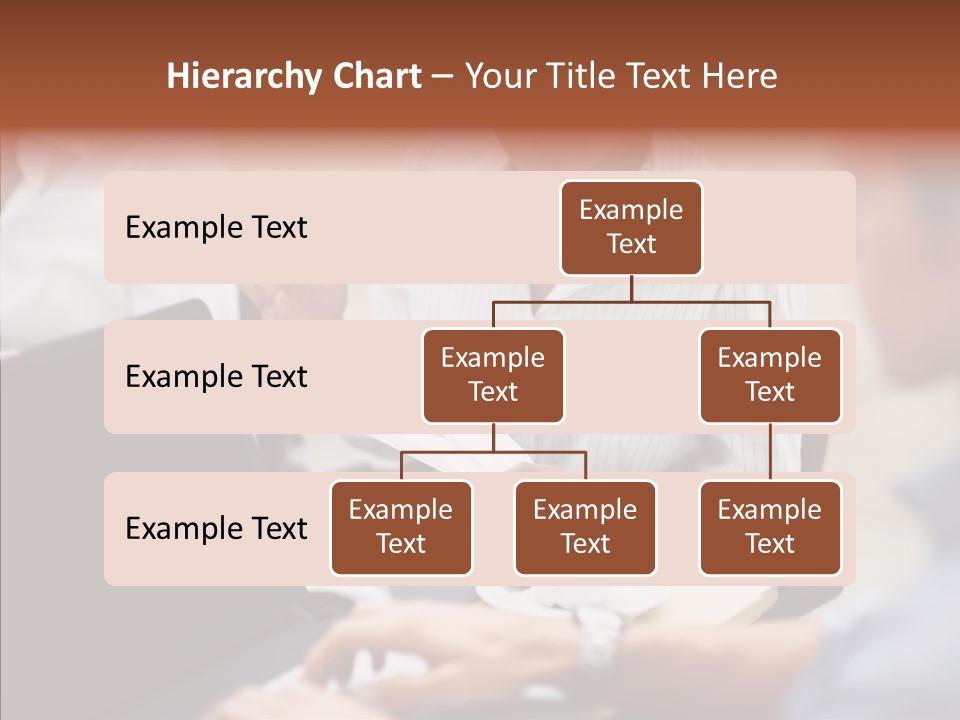 Hierarchy Chart – Your Title Text Here

Example Text

Example Text

Example Text

Example Text

Example Text

Example Text

Example Text

Example Text

Example Text